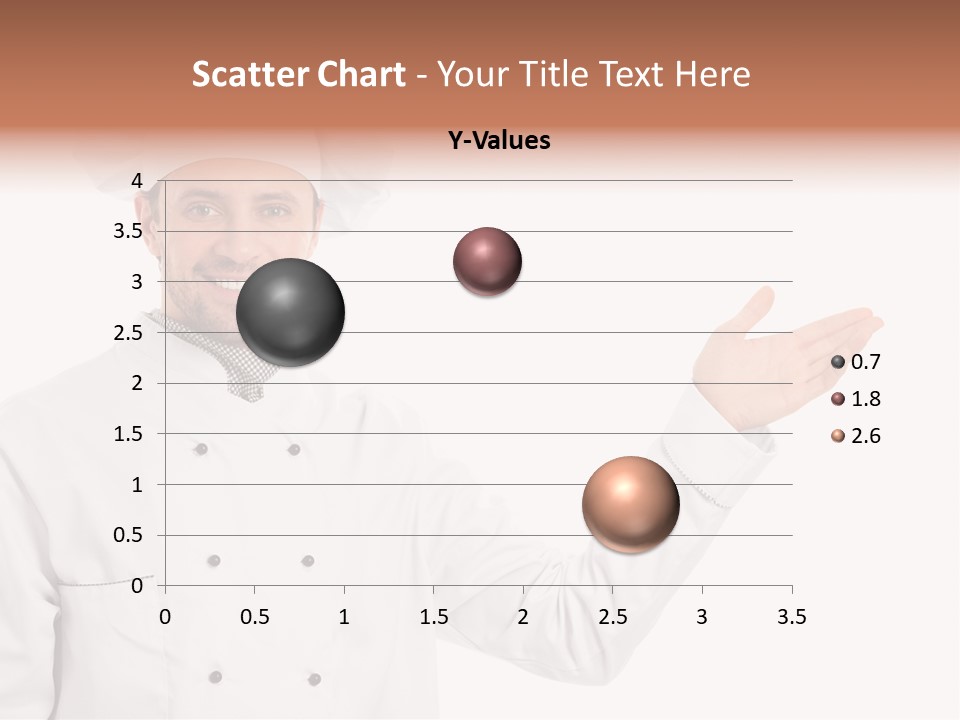 Scatter Chart - Your Title Text Here

Y-Values

4
3.5
3
2.5
2
1.5
1
0.5
0

0 0.5 1 1.5 2 2.5 3 3.5

0.7
1.8
2.6